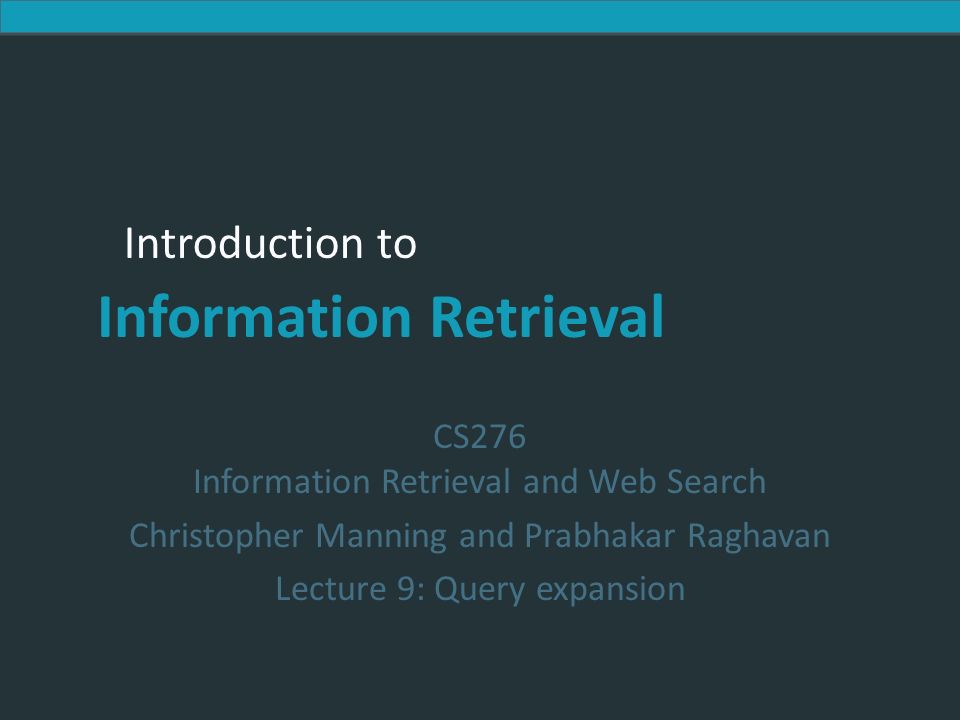 Introduction to

Information Retrieval

CS276
Information Retrieval and Web Search
Christopher Manning and Prabhakar Raghavan
Lecture 9: Query expansion